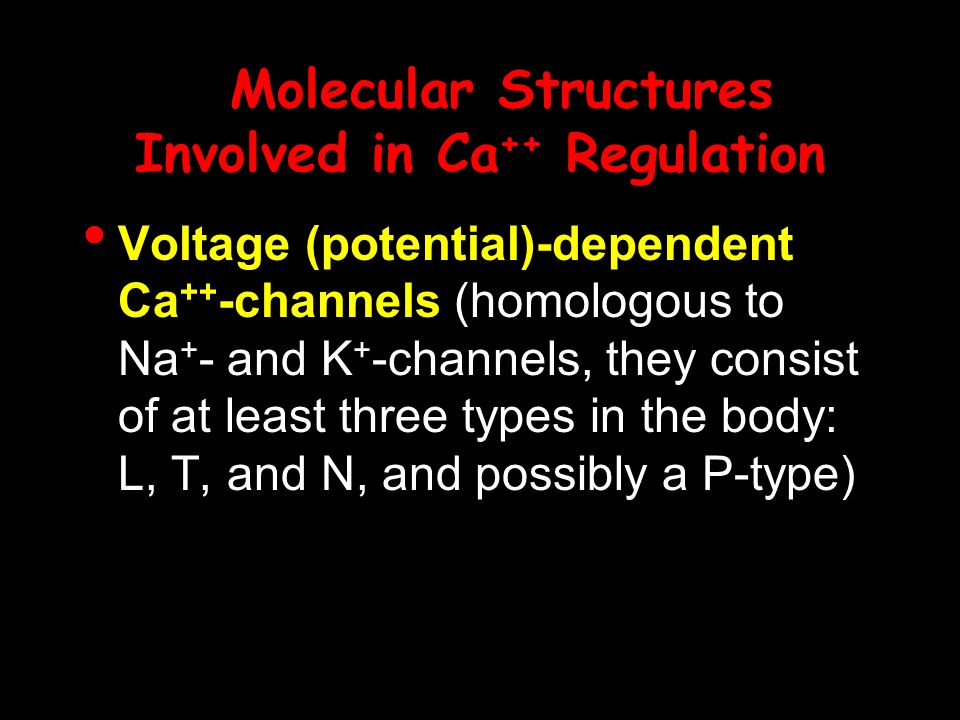 Molecular Structures Involved in $Ca^{++}$ Regulation

• Voltage (potential)-dependent $Ca^{++}$-channels (homologous to $Na^{+}$- and $K^{+}$-channels, they consist of at least three types in the body: L, T, and N, and possibly a P-type)